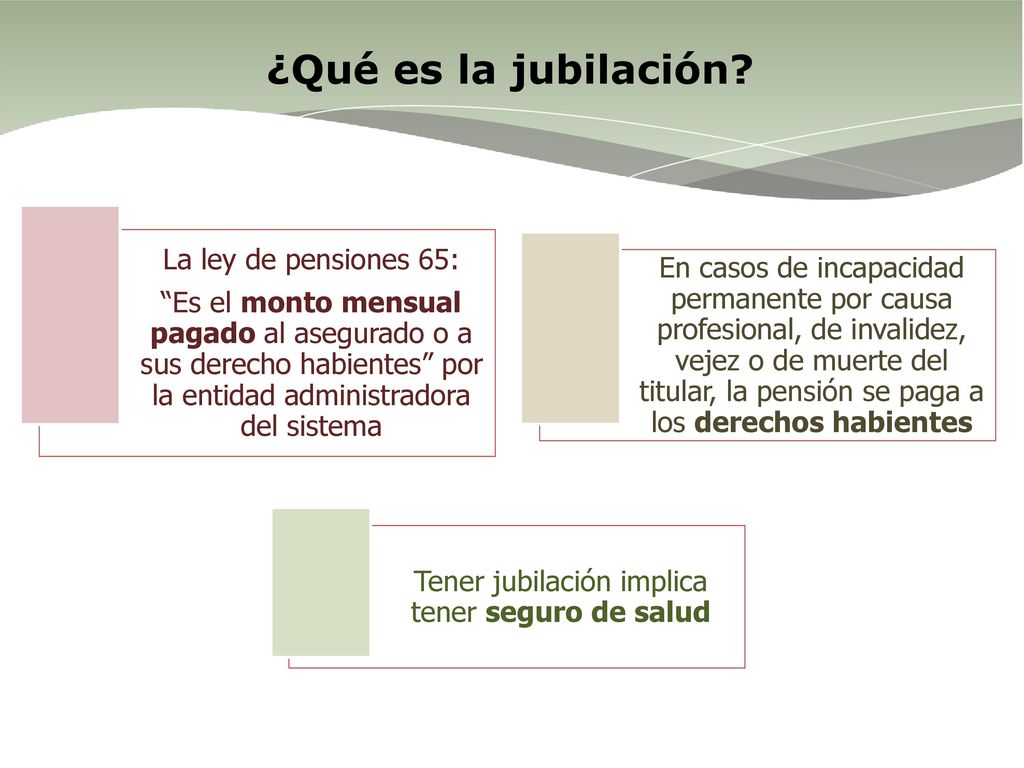 ¿Qué es la jubilación?

La ley de pensiones 65:

“Es el monto mensual pagado al asegurado o a sus derecho habientes” por la entidad administradora del sistema

En casos de incapacidad permanente por causa profesional, de invalidez, vejez o de muerte del titular, la pensión se paga a los derechos habientes

Tener jubilación implica tener seguro de salud